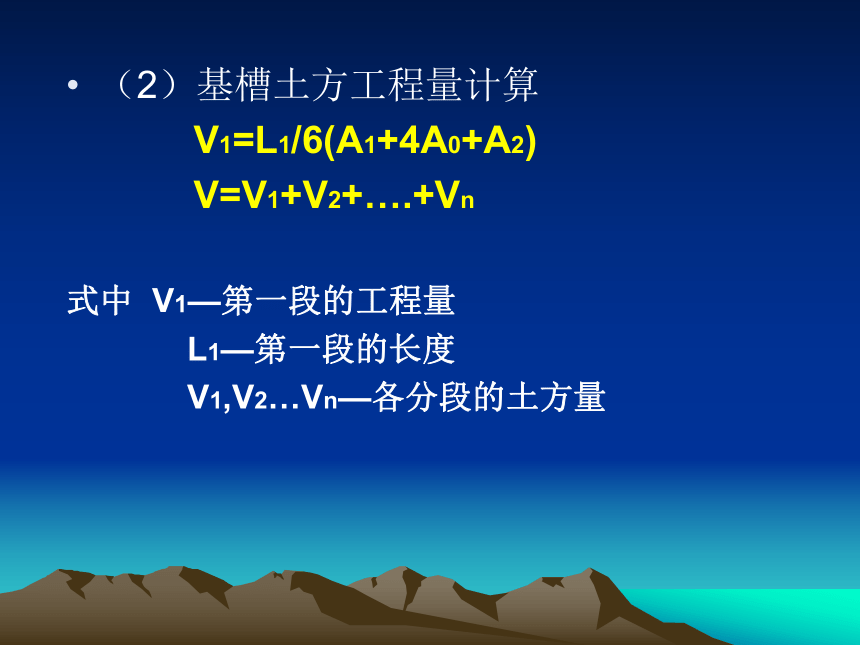 • （2）基槽土方工程量计算

$V_1=L_1/6(A_1+4A_0+A_2)$

$V=V_1+V_2+….+V_n$

式中 $V_1$—第一段的工程量

$L_1$—第一段的长度

$V_1,V_2…V_n$—各分段的土方量